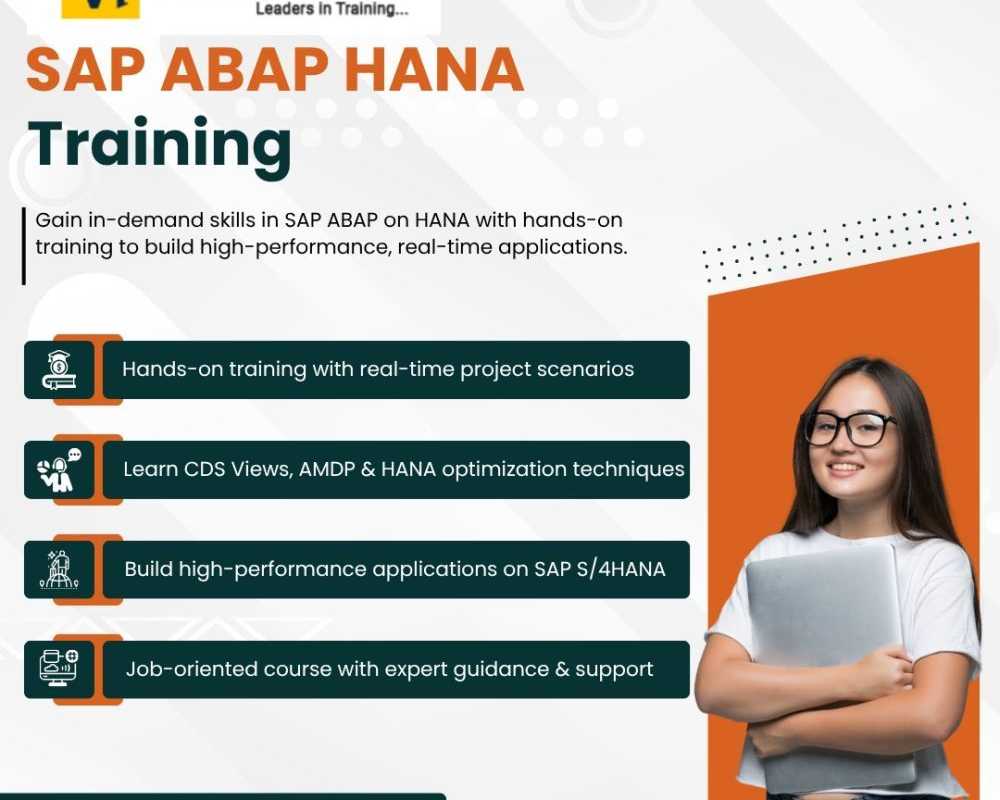 Leaders in Training...

SAP ABAP HANA
Training

Gain in-demand skills in SAP ABAP on HANA with hands-on training to build high-performance, real-time applications.

Hands-on training with real-time project scenarios

Learn CDS Views, AMDP & HANA optimization techniques

Build high-performance applications on SAP S/4HANA

Job-oriented course with expert guidance & support